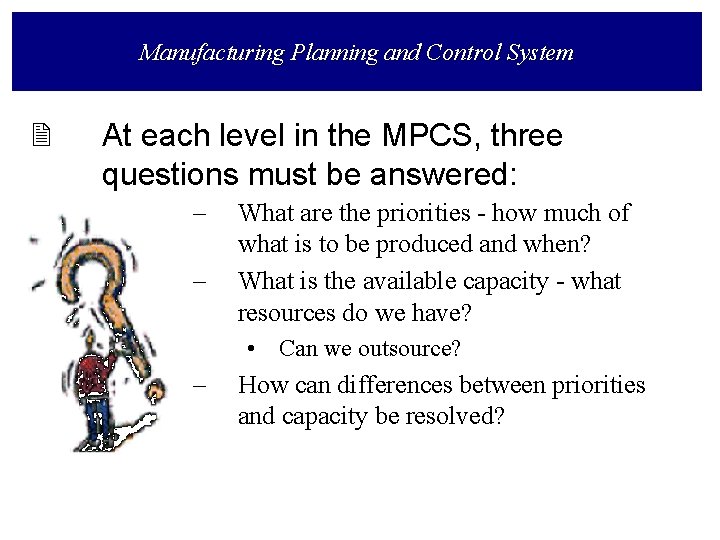 Manufacturing Planning and Control System

At each level in the MPCS, three questions must be answered:

– What are the priorities - how much of what is to be produced and when?

– What is the available capacity - what resources do we have?

• Can we outsource?

– How can differences between priorities and capacity be resolved?